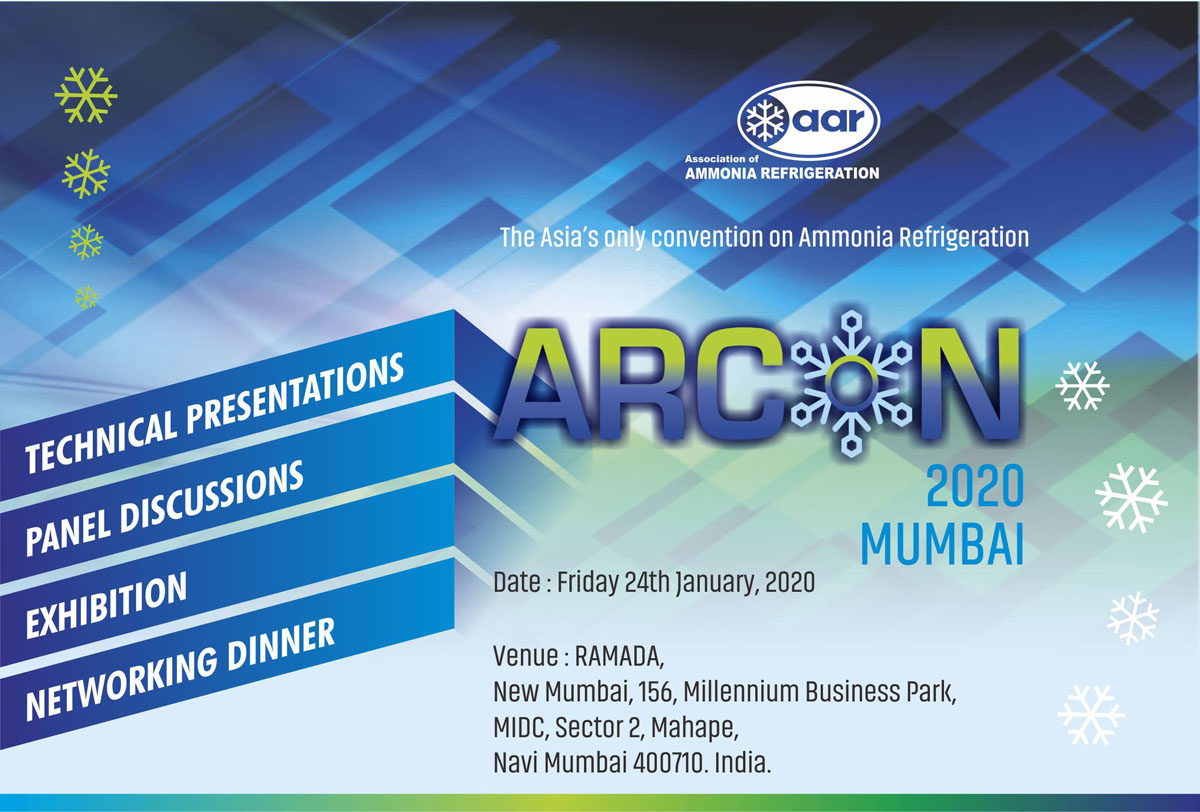 aar
Association of
AMMONIA REFRIGERATION

The Asia's only convention on Ammonia Refrigeration

ARCON
2020
MUMBAI

TECHNICAL PRESENTATIONS
PANEL DISCUSSIONS
EXHIBITION
NETWORKING DINNER

Date : Friday 24th January, 2020

Venue : RAMADA,
New Mumbai, 156, Millennium Business Park,
MIDC, Sector 2, Mahape,
Navi Mumbai 400710. India.